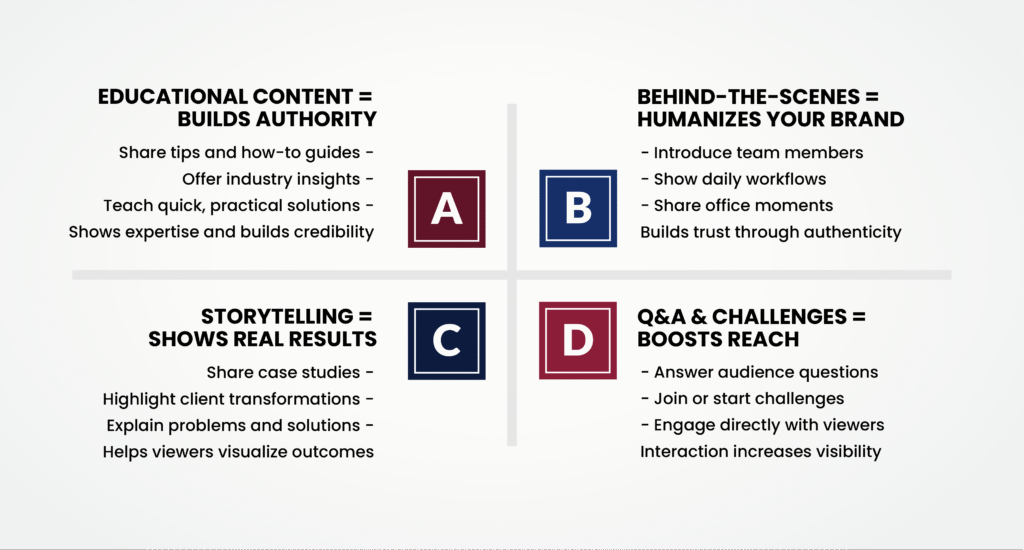 EDUCATIONAL CONTENT = BUILDS AUTHORITY

Share tips and how-to guides -
Offer industry insights -
Teach quick, practical solutions -
Shows expertise and builds credibility

A

B

BEHIND-THE-SCENES = HUMANIZES YOUR BRAND

- Introduce team members
- Show daily workflows
- Share office moments
Builds trust through authenticity

STORYTELLING = SHOWS REAL RESULTS

Share case studies -
Highlight client transformations -
Explain problems and solutions -
Helps viewers visualize outcomes

C

D

Q&A & CHALLENGES = BOOSTS REACH

- Answer audience questions
- Join or start challenges
- Engage directly with viewers
Interaction increases visibility